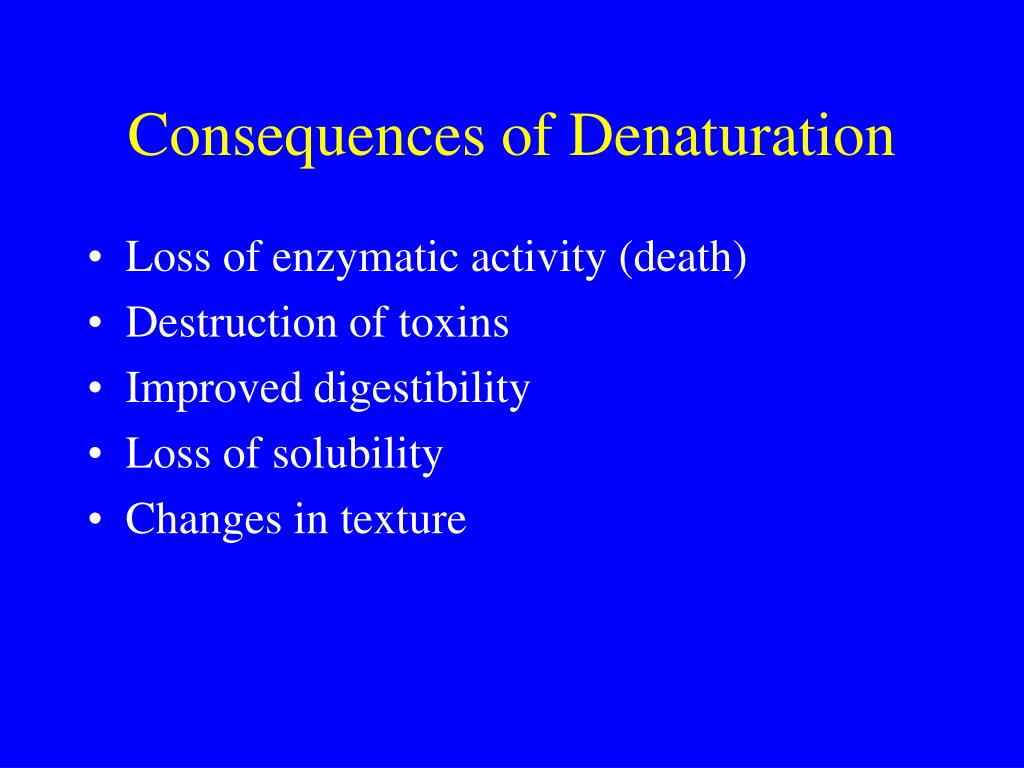 Consequences of Denaturation

• Loss of enzymatic activity (death)
• Destruction of toxins
• Improved digestibility
• Loss of solubility
• Changes in texture